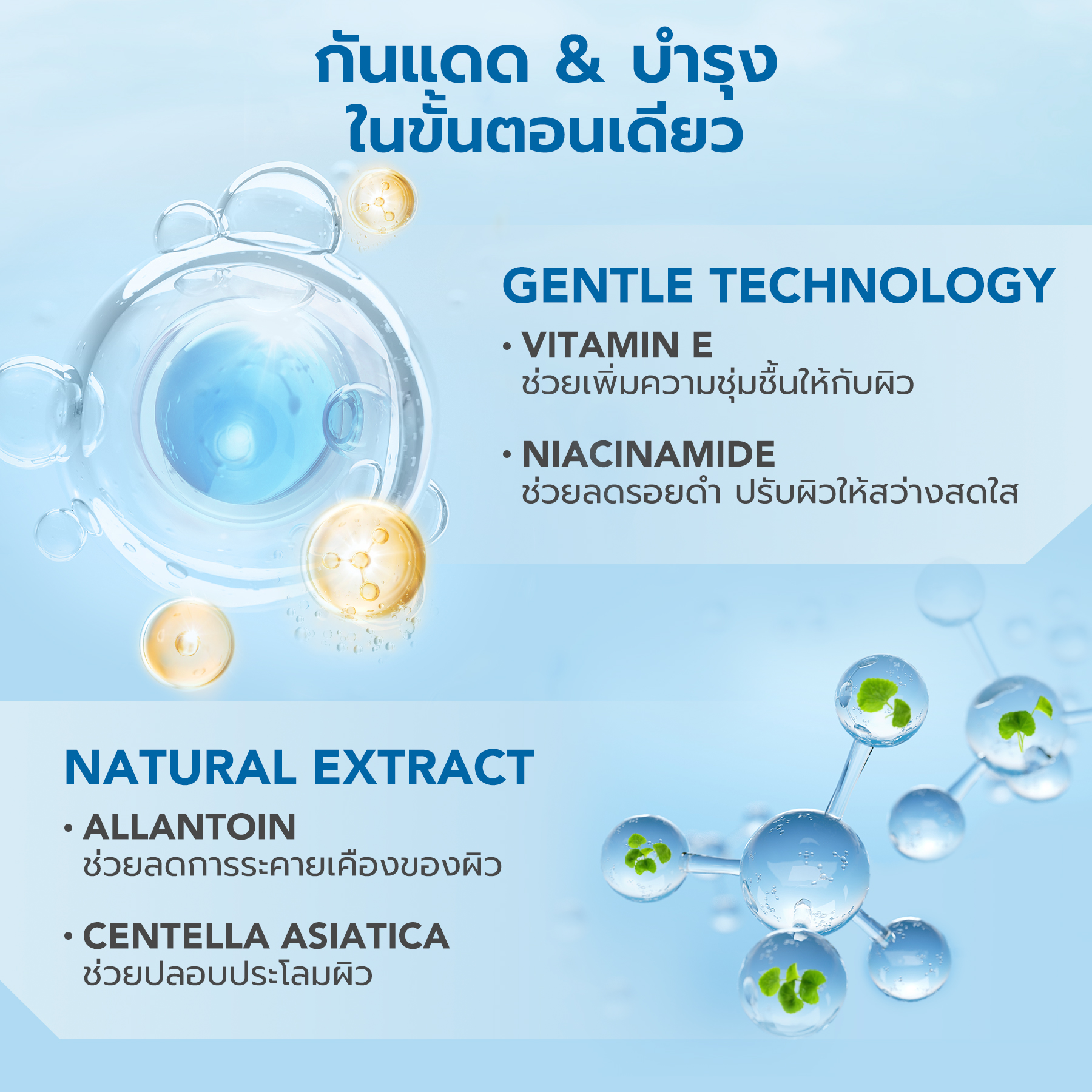 กันแดด & บำรุง
ในขั้นตอนเดียว

GENTLE TECHNOLOGY

• VITAMIN E
ช่วยเพิ่มความชุ่มชื้นให้กับผิว

• NIACINAMIDE
ช่วยลดรอยดำ ปรับผิวให้สว่างสดใส

NATURAL EXTRACT

• ALLANTOIN
ช่วยลดการระคายเคืองของผิว

• CENTELLA ASIATICA
ช่วยปลอบประโลมผิว